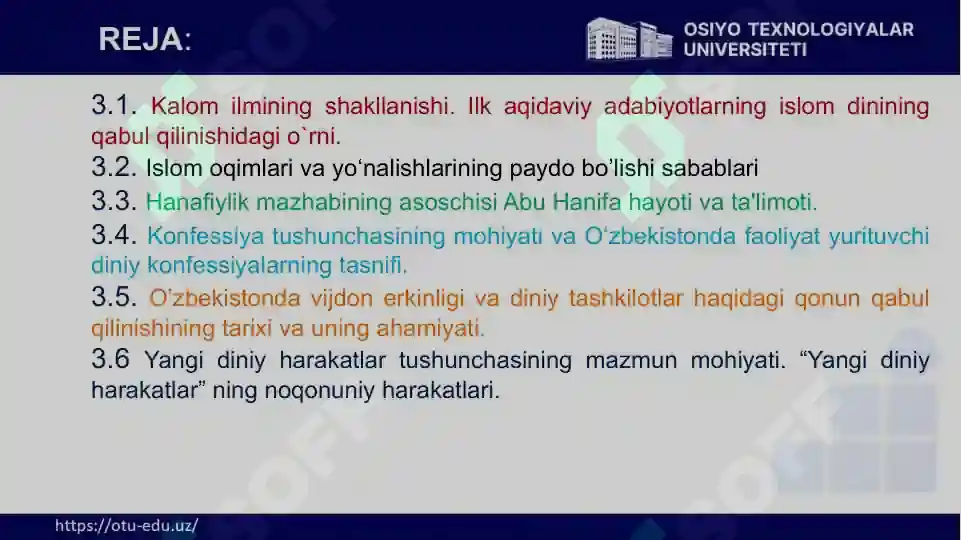 REJA:

OSIYO TEXNOLOGIYALAR UNIVERSITETI

3.1. Kalom ilmining shakllanishi. Ilk aqidaviy adabiyotlarning islom dinining qabul qilinishidagi o`rni.

3.2. Islom oqimlari va yo'nalishlarining paydo bo'lishi sabablari

3.3. Hanafiylik mazhabining asoschisi Abu Hanifa hayoti va ta'limoti.

3.4. Konfessiya tushunchasining mohiyati va O'zbekistonda faoliyat yurituvchi diniy konfessiyalarning tasnifi.

3.5. O'zbekistonda vijdon erkinligi va diniy tashkilotlar haqidagi qonun qabul qilinishining tarixi va uning ahamiyati.

3.6 Yangi diniy harakatlar tushunchasining mazmun mohiyati. "Yangi diniy harakatlar" ning noqonuniy harakatlari.

https://otu-edu.uz/